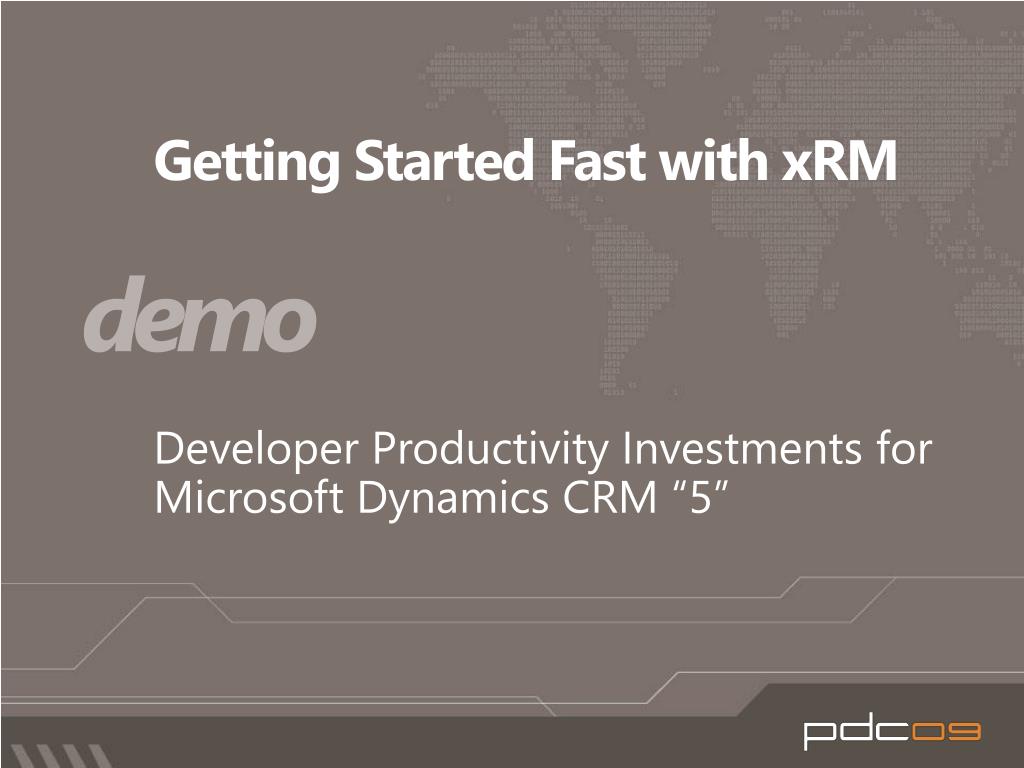 Getting Started Fast with xRM

demo

Developer Productivity Investments for Microsoft Dynamics CRM “5”

pdc09